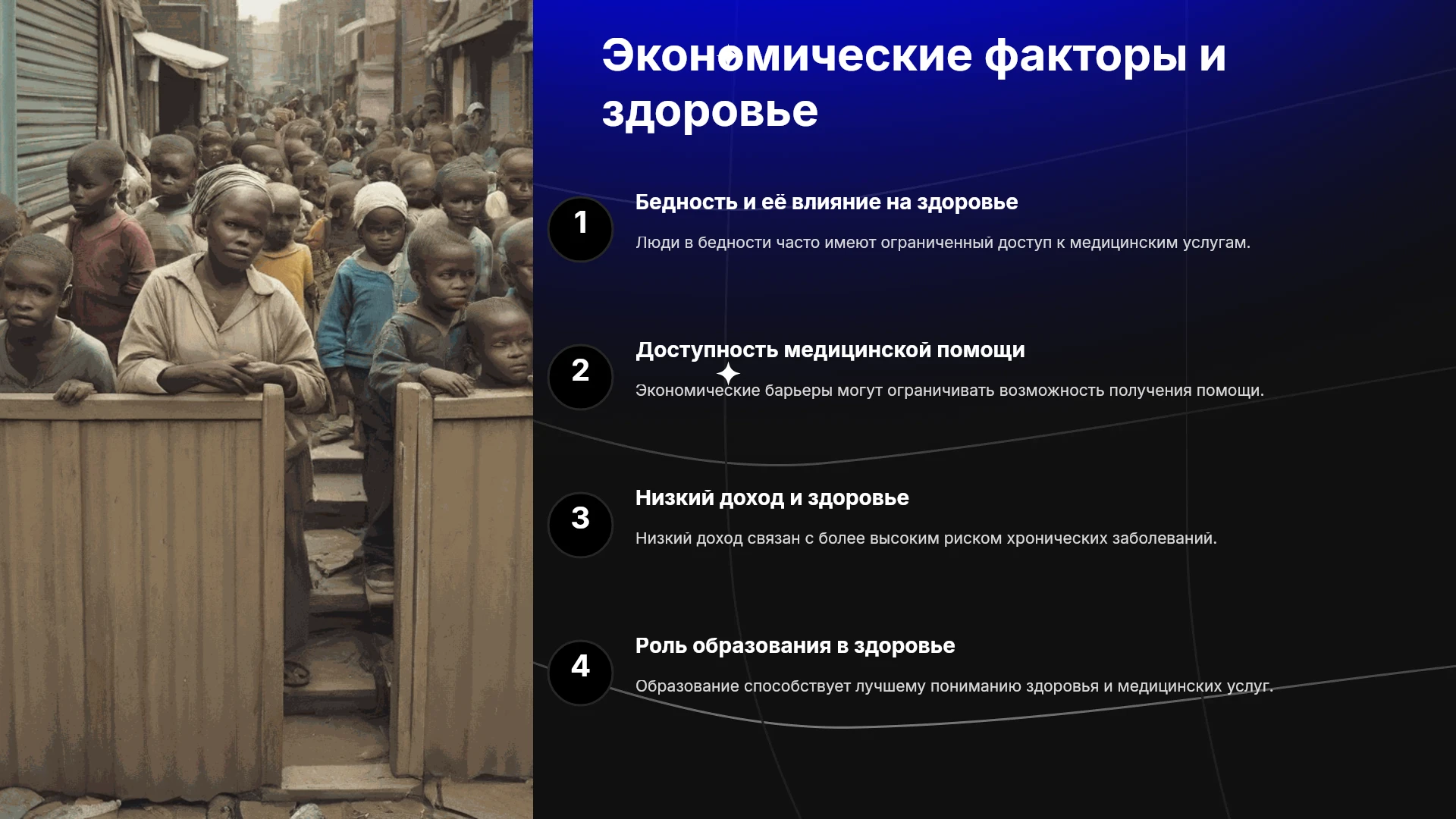 Экономические факторы и здоровье

1

Бедность и её влияние на здоровье

Люди в бедности часто имеют ограниченный доступ к медицинским услугам.

2

Доступность медицинской помощи

Экономические барьеры могут ограничивать возможность получения помощи.

3

Низкий доход и здоровье

Низкий доход связан с более высоким риском хронических заболеваний.

4

Роль образования в здоровье

Образование способствует лучшему пониманию здоровья и медицинских услуг.